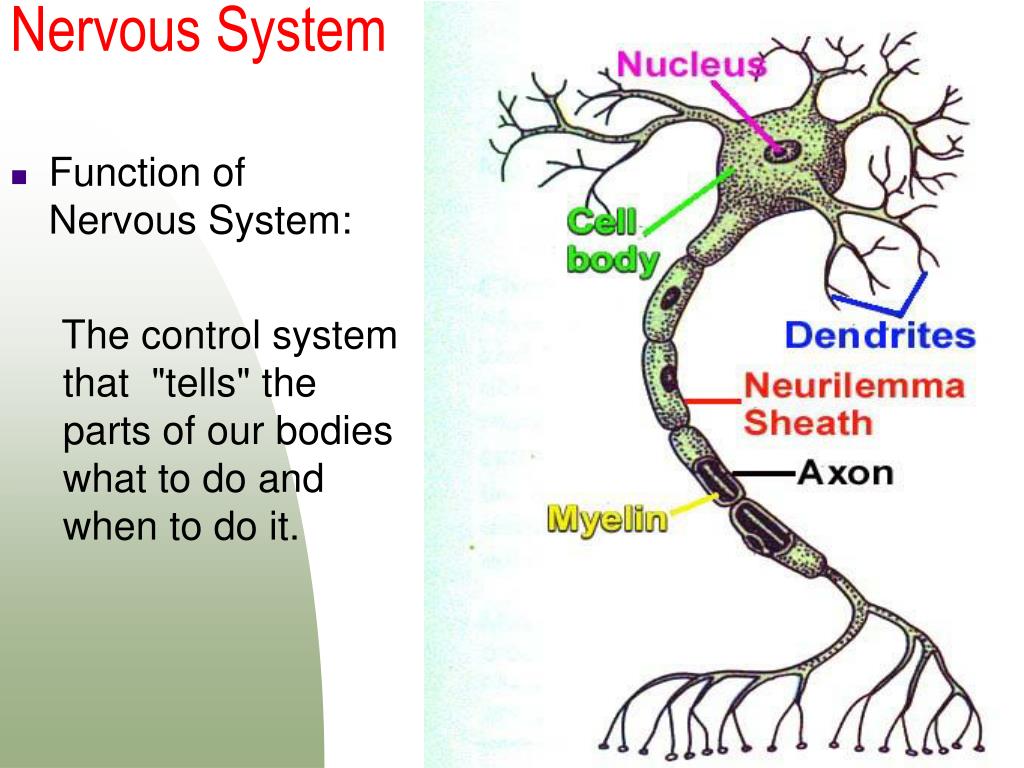 Nervous System

Function of Nervous System:

The control system that "tells" the parts of our bodies what to do and when to do it.

Nucleus

Cell body

Dendrites

Neurilemma Sheath

Axon

Myelin